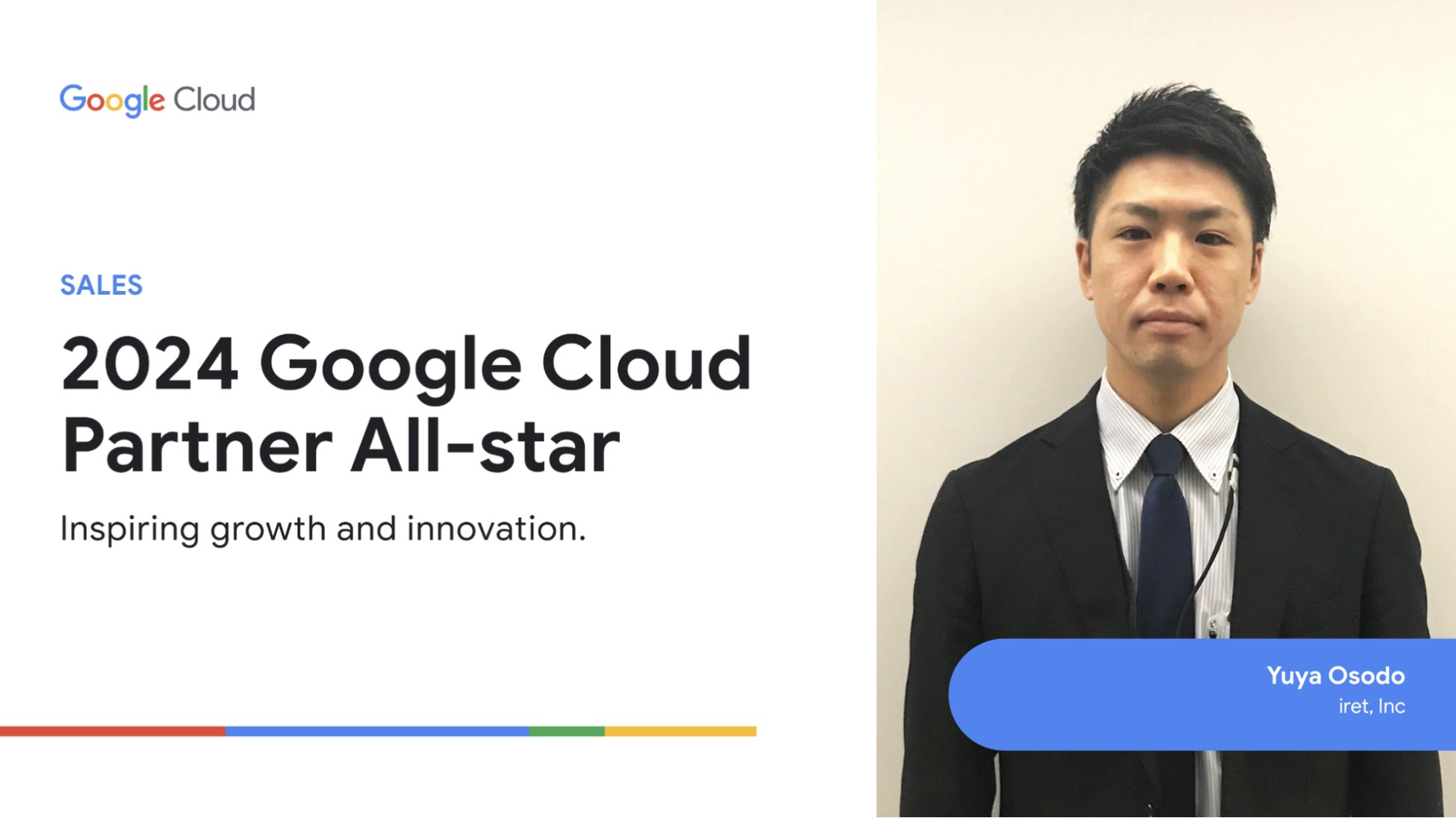 Google Cloud

SALES

2024 Google Cloud Partner All-star

Inspiring growth and innovation.

Yuya Osodo
iret, Inc